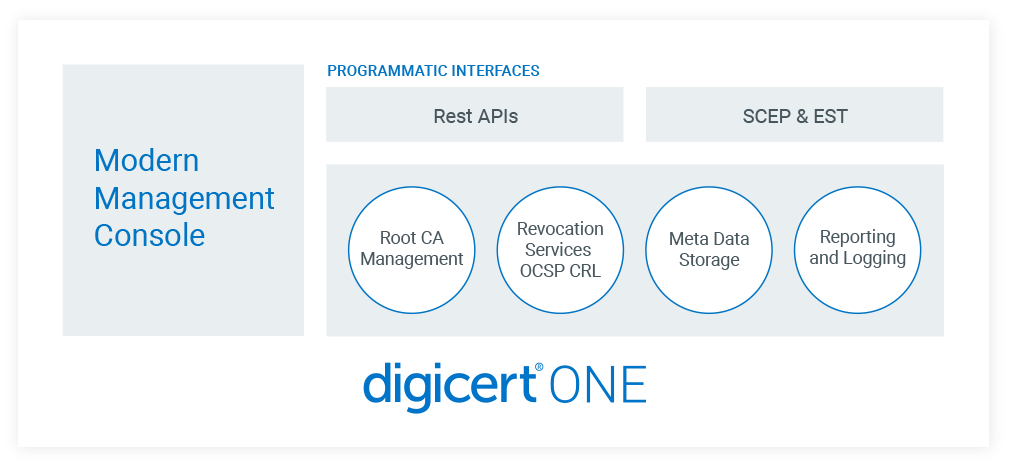 Modern Management Console

PROGRAMMATIC INTERFACES

Rest APIs

SCEP & EST

Root CA Management

Revocation Services OCSP CRL

Meta Data Storage

Reporting and Logging

digicert® ONE